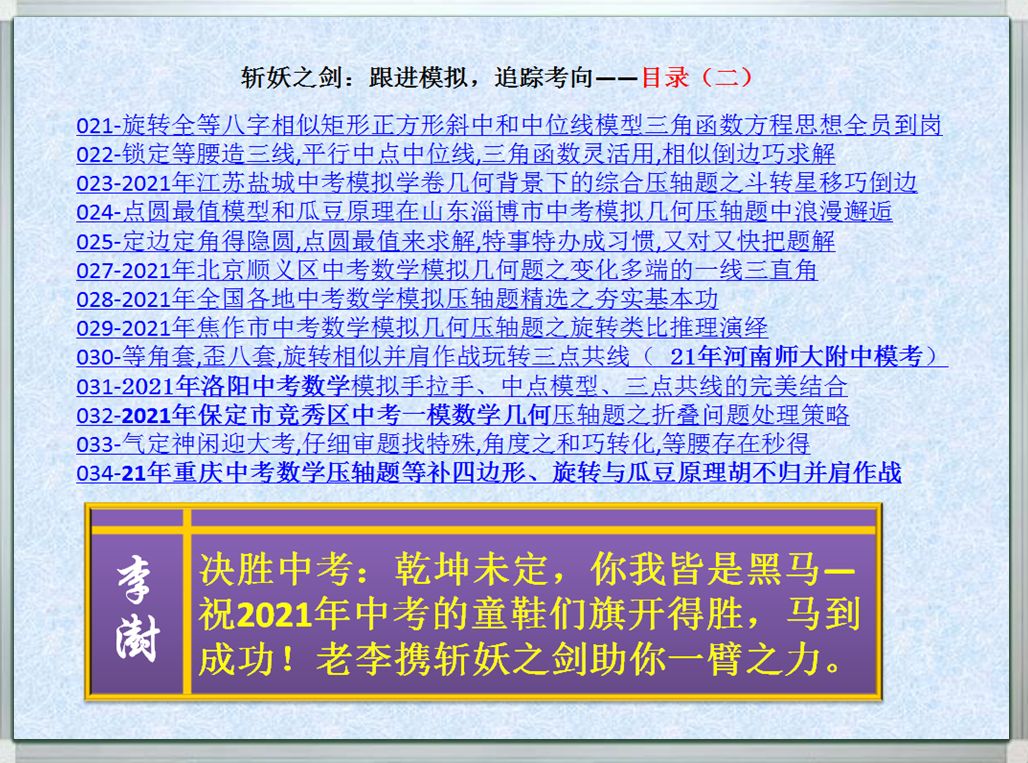 斩妖之剑：跟进模拟，追踪考向——目录（二）

021-旋转全等八字相似矩形正方形斜中和中位线模型三角函数方程思想全员到岗
022-锁定等腰造三线,平行中点中位线,三角函数灵活用,相似倒边巧求解
023-2021年江苏盐城中考模拟学卷几何背景下的综合压轴题之斗转星移巧倒边
024-点圆最值模型和瓜豆原理在山东淄博市中考模拟几何压轴题中浪漫邂逅
025-定边定角得隐圆,点圆最值来求解,特事特办成习惯,又对又快把题解
027-2021年北京顺义区中考数学模拟几何题之变化多端的一线三直角
028-2021年全国各地中考数学模拟压轴题精选之夯实基本功
029-2021年焦作市中考数学模拟几何压轴题之旋转类比推理演绎
030-等角套,歪八套,旋转相似并肩作战玩转三点共线（ 21年河南师大附中模考）
031-2021年洛阳中考数学模拟手拉手、中点模型、三点共线的完美结合
032-2021年保定市竞秀区中考一模数学几何压轴题之折叠问题处理策略
033-气定神闲迎大考,仔细审题找特殊,角度之和巧转化,等腰存在秒得
034-21年重庆中考数学压轴题等补四边形、旋转与瓜豆原理胡不归并肩作战

李澍

决胜中考：乾坤未定，你我皆是黑马—祝2021年中考的童鞋们旗开得胜，马到成功！老李携斩妖之剑助你一臂之力。